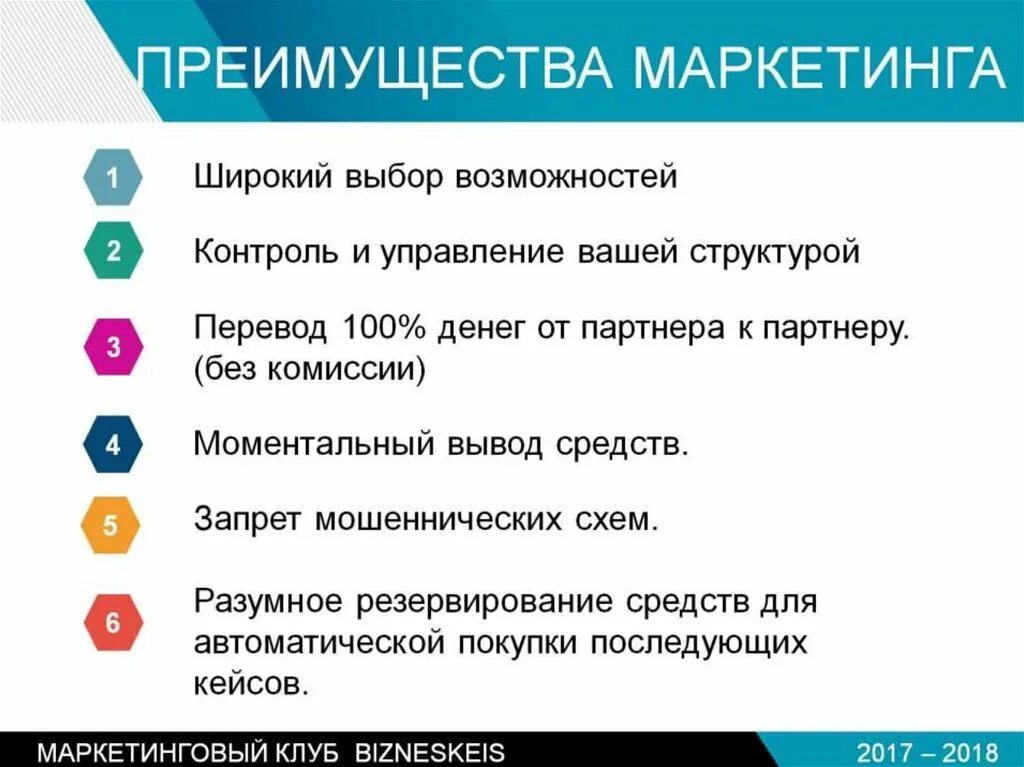 ПРЕИМУЩЕСТВА МАРКЕТИНГА

1 Широкий выбор возможностей

2 Контроль и управление вашей структурой

3 Перевод 100% денег от партнера к партнеру. (без комиссии)

4 Моментальный вывод средств.

5 Запрет мошеннических схем.

6 Разумное резервирование средств для автоматической покупки последующих кейсов.

МАРКЕТИНГОВЫЙ КЛУБ BIZNESKEIS

2017 – 2018